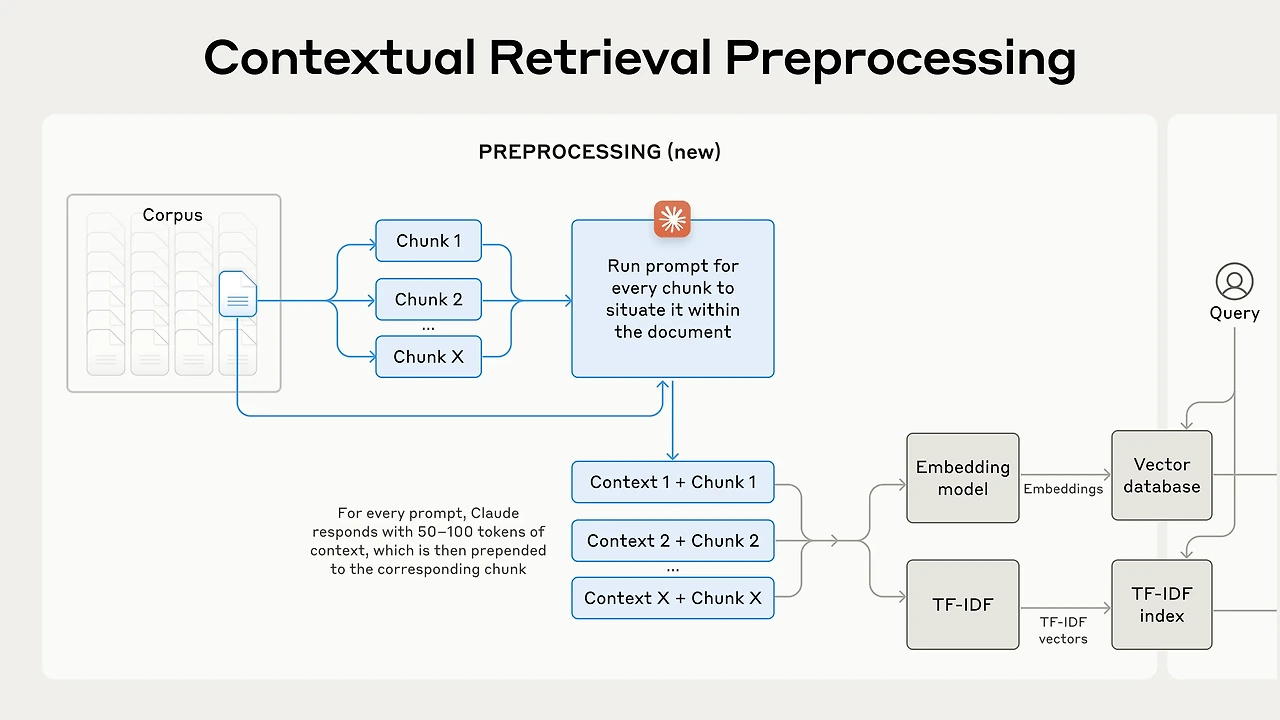 Contextual Retrieval Preprocessing

PREPROCESSING (new)

Corpus

Chunk 1

Chunk 2

...

Chunk X

Run prompt for every chunk to situate it within the document

Query

Context 1 + Chunk 1

Context 2 + Chunk 2

...

Context X + Chunk X

For every prompt, Claude responds with 50–100 tokens of context, which is then prepended to the corresponding chunk

Embedding model

Embeddings

Vector database

TF-IDF

TF-IDF vectors

TF-IDF index